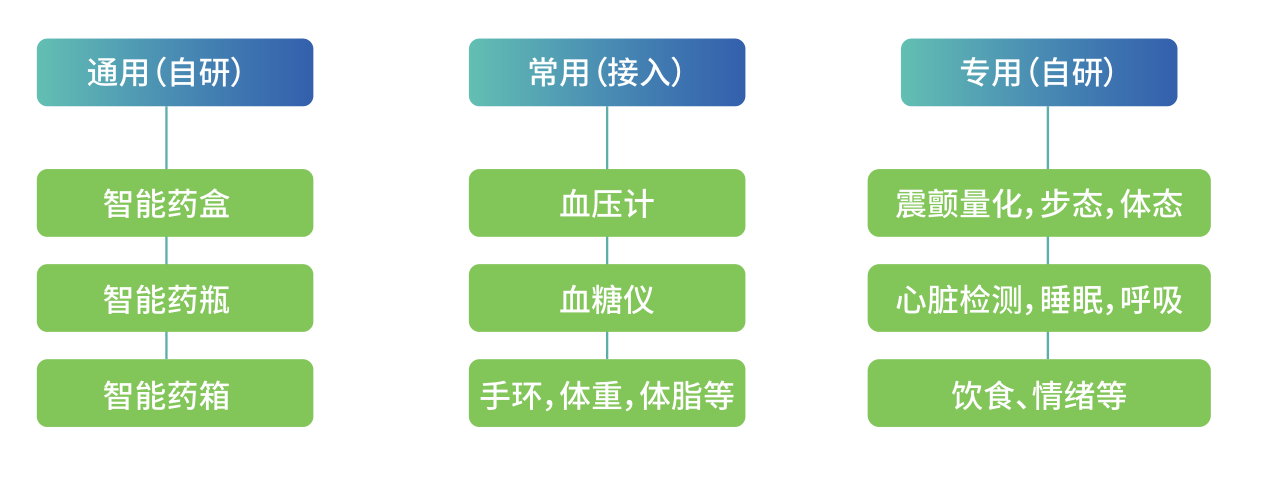 通用(自研)

智能药盒

智能药瓶

智能药箱

常用(接入)

血压计

血糖仪

手环,体重,体脂等

专用(自研)

震颤量化,步态,体态

心脏检测,睡眠,呼吸

饮食、情绪等